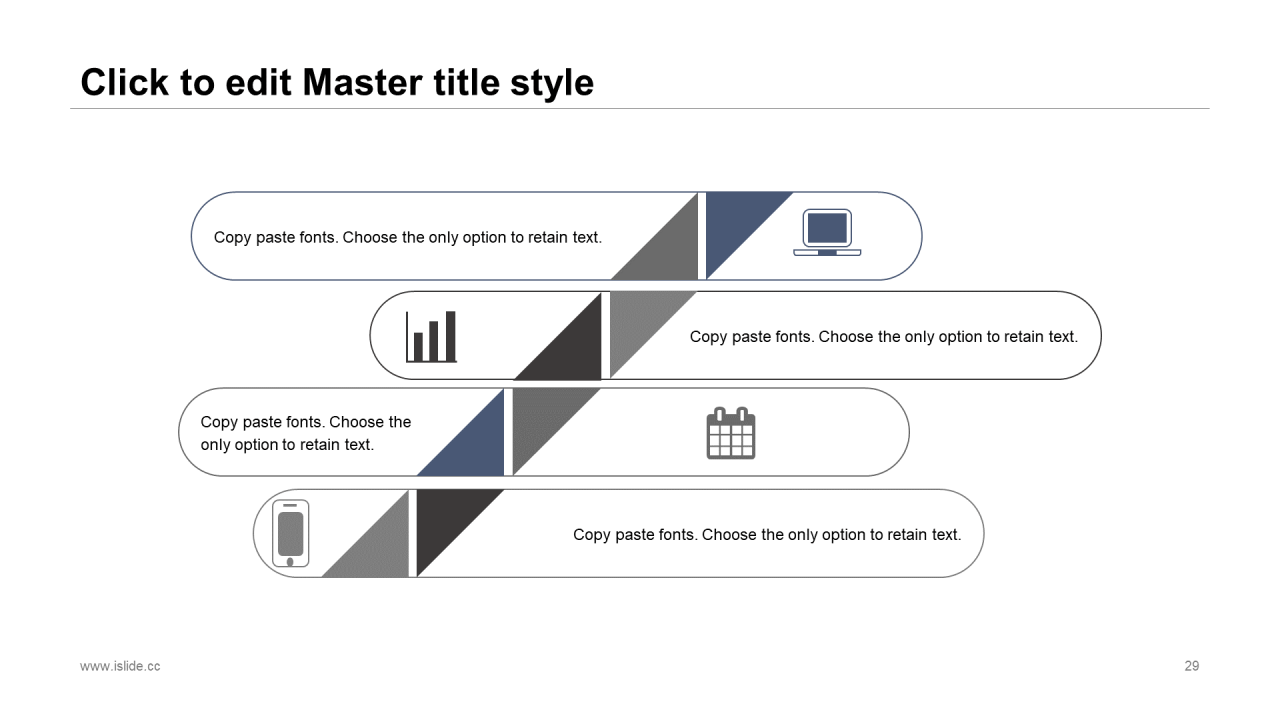 Click to edit Master title style

Copy paste fonts. Choose the only option to retain text.

Copy paste fonts. Choose the only option to retain text.

Copy paste fonts. Choose the only option to retain text.

Copy paste fonts. Choose the only option to retain text.

www.islide.cc

29